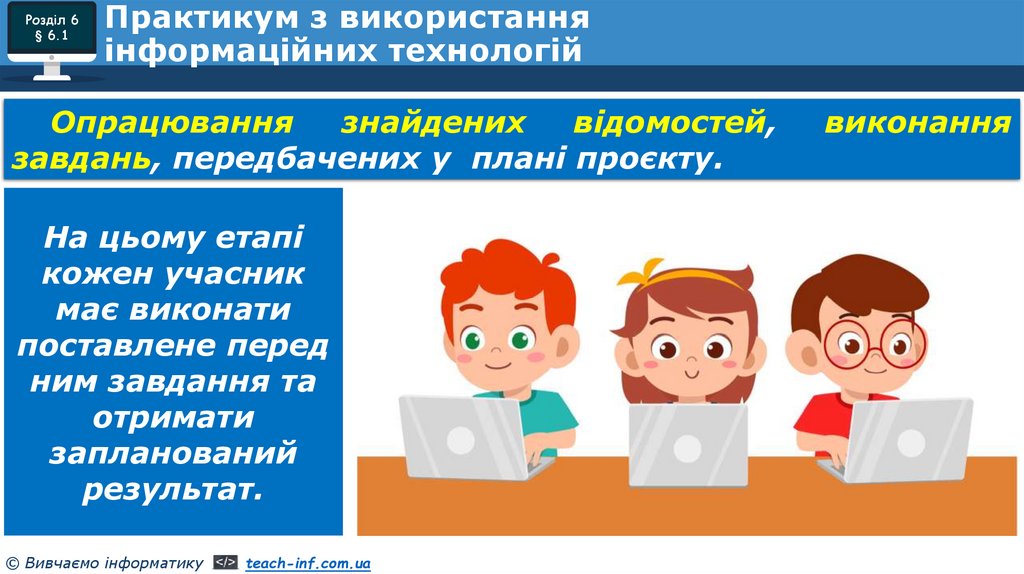 Розділ 6
§ 6.1

Практикум з використання інформаційних технологій

Опрацювання знайдених відомостей, виконання завдань, передбачених у плані проєкту.

На цьому етапі кожен учасник має виконати поставлене перед ним завдання та отримати запланований результат.

© Вивчаємо інформатику </> teach-inf.com.ua